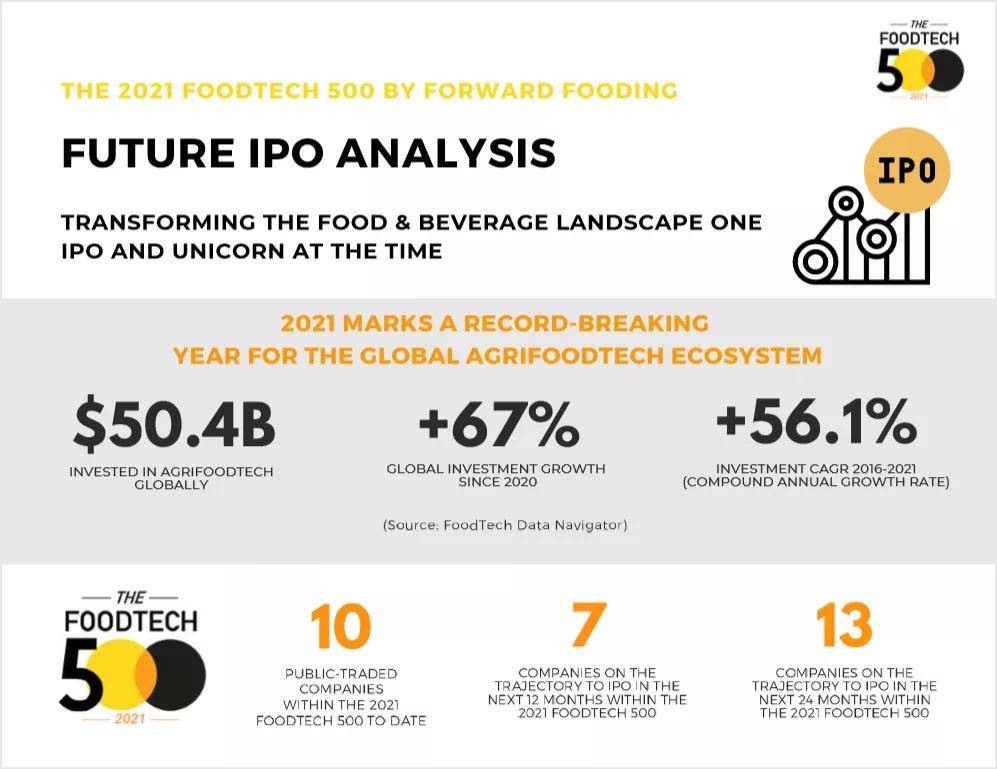 THE FOODTECH 500 2021

THE 2021 FOODTECH 500 BY FORWARD FOODING

FUTURE IPO ANALYSIS

IPO

TRANSFORMING THE FOOD & BEVERAGE LANDSCAPE ONE IPO AND UNICORN AT THE TIME

2021 MARKS A RECORD-BREAKING YEAR FOR THE GLOBAL AGRIFOODTECH ECOSYSTEM

$50.4B
INVESTED IN AGRIFOODTECH GLOBALLY

+67%
GLOBAL INVESTMENT GROWTH SINCE 2020

+56.1%
INVESTMENT CAGR 2016-2021 (COMPOUND ANNUAL GROWTH RATE)

(Source: FoodTech Data Navigator)

THE FOODTECH 500 2021

10
PUBLIC-TRADED COMPANIES WITHIN THE 2021 FOODTECH 500 TO DATE

7
COMPANIES ON THE TRAJECTORY TO IPO IN THE NEXT 12 MONTHS WITHIN THE 2021 FOODTECH 500

13
COMPANIES ON THE TRAJECTORY TO IPO IN THE NEXT 24 MONTHS WITHIN THE 2021 FOODTECH 500